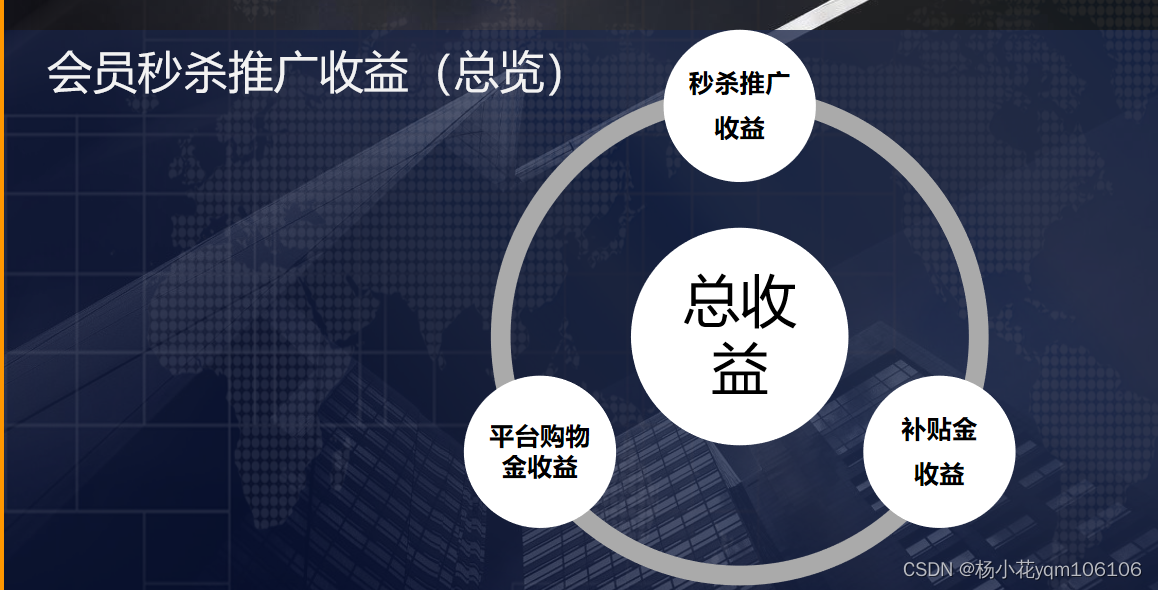 会员秒杀推广收益（总览）

秒杀推广收益

总收益

平台购物金收益

补贴金收益

CSDN @杨小花yqm106106